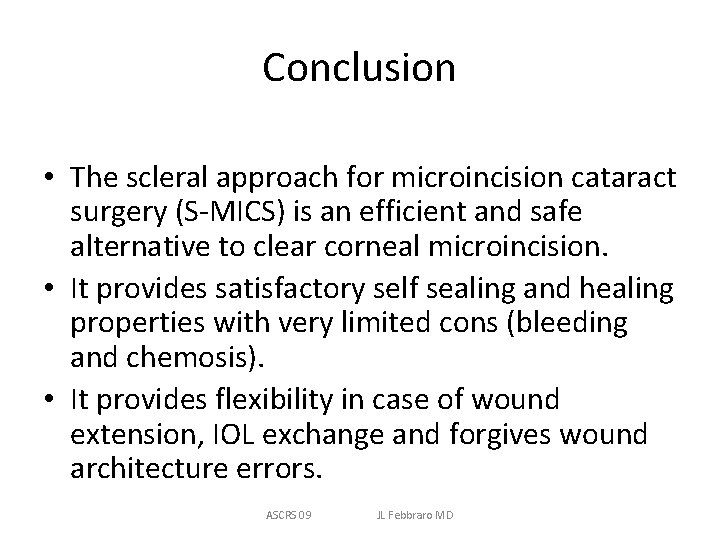 Conclusion

• The scleral approach for microincision cataract surgery (S-MICS) is an efficient and safe alternative to clear corneal microincision.
• It provides satisfactory self sealing and healing properties with very limited cons (bleeding and chemosis).
• It provides flexibility in case of wound extension, IOL exchange and forgives wound architecture errors.

ASCRS 09 JL Febbraro MD